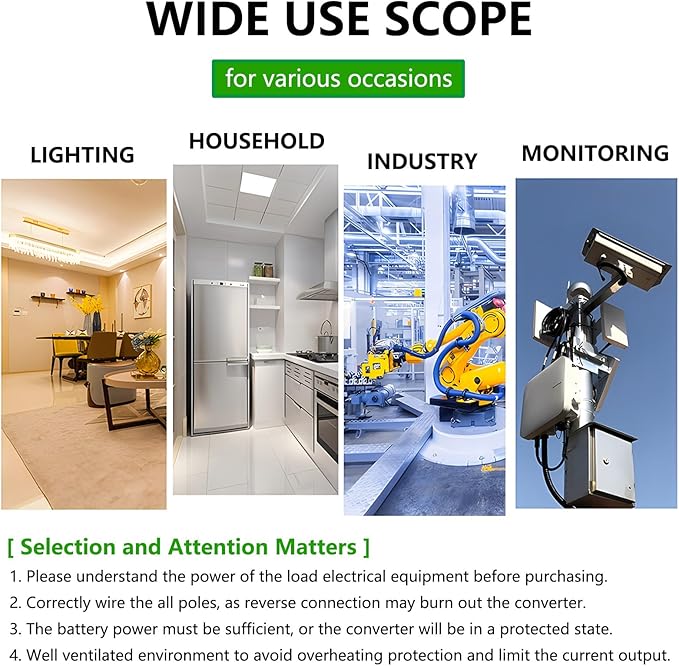 WIDE USE SCOPE

for various occasions

LIGHTING

HOUSEHOLD

INDUSTRY

MONITORING

[ Selection and Attention Matters ]

1. Please understand the power of the load electrical equipment before purchasing.

2. Correctly wire the all poles, as reverse connection may burn out the converter.

3. The battery power must be sufficient, or the converter will be in a protected state.

4. Well ventilated environment to avoid overheating protection and limit the current output.